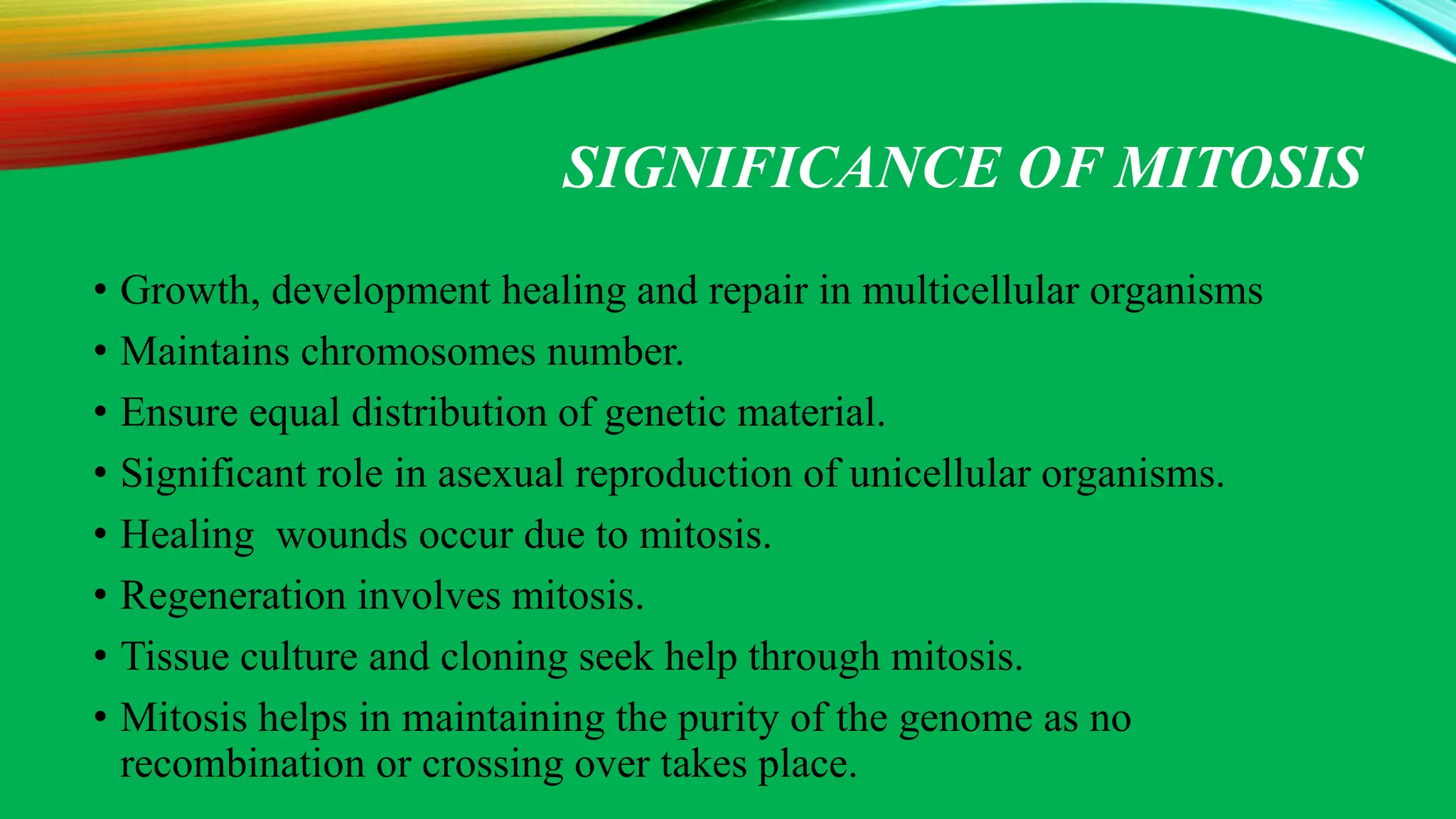 SIGNIFICANCE OF MITOSIS

• Growth, development healing and repair in multicellular organisms
• Maintains chromosomes number.
• Ensure equal distribution of genetic material.
• Significant role in asexual reproduction of unicellular organisms.
• Healing  wounds occur due to mitosis.
• Regeneration involves mitosis.
• Tissue culture and cloning seek help through mitosis.
• Mitosis helps in maintaining the purity of the genome as no recombination or crossing over takes place.